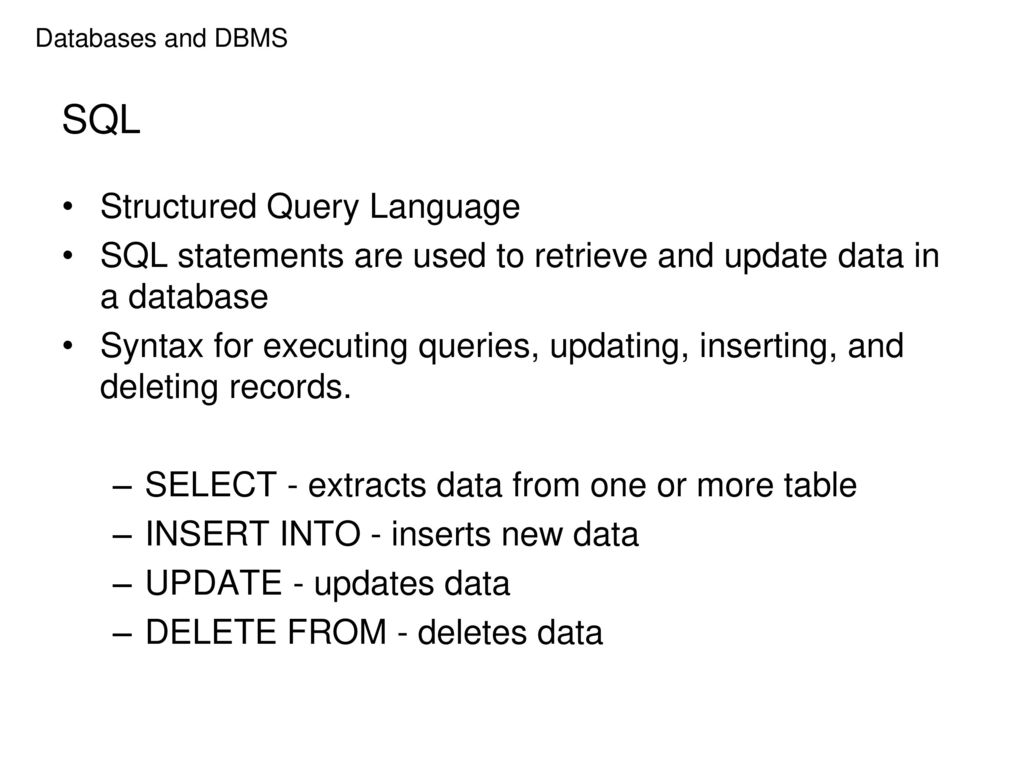 Databases and DBMS

SQL

• Structured Query Language
• SQL statements are used to retrieve and update data in a database
• Syntax for executing queries, updating, inserting, and deleting records.

– SELECT - extracts data from one or more table
– INSERT INTO - inserts new data
– UPDATE - updates data
– DELETE FROM - deletes data